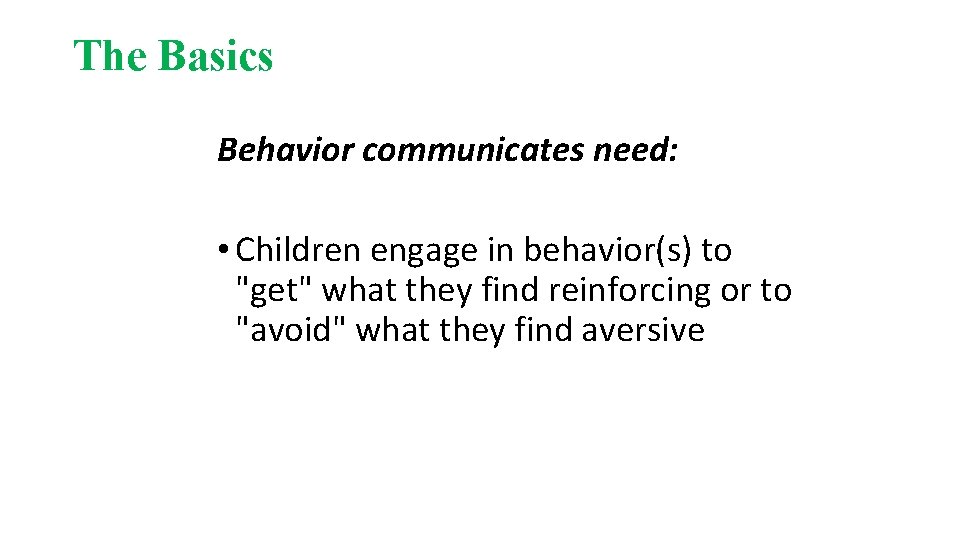 The Basics

Behavior communicates need:

• Children engage in behavior(s) to "get" what they find reinforcing or to "avoid" what they find aversive